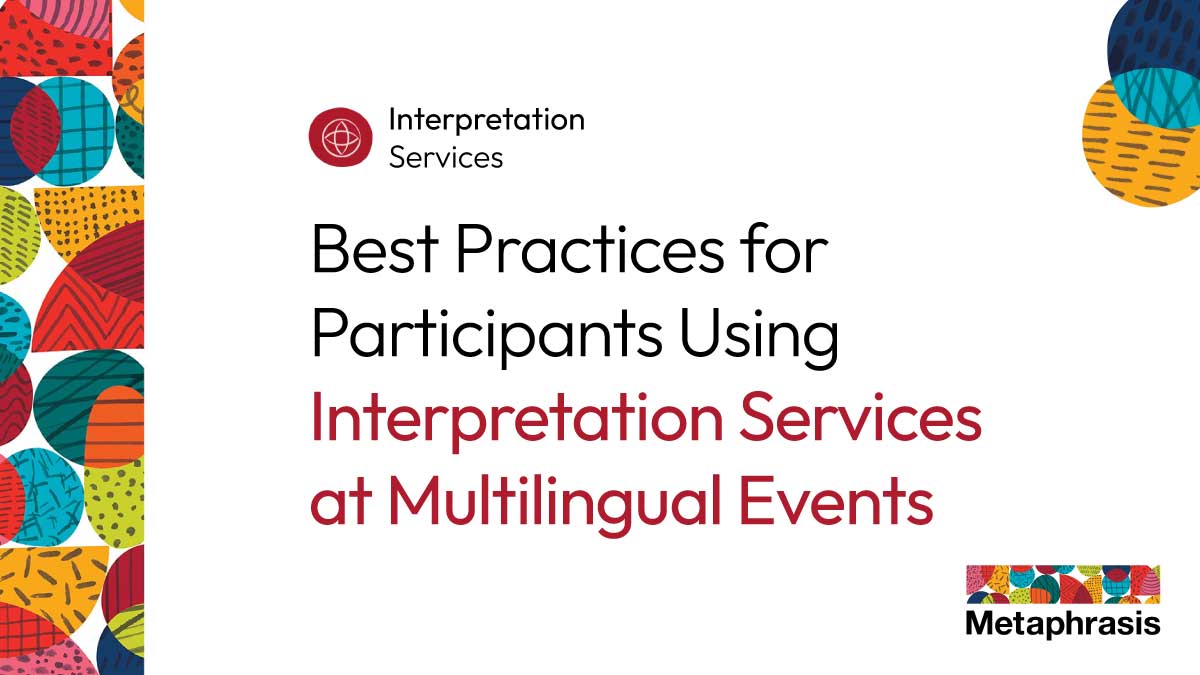 Interpretation Services

Best Practices for Participants Using Interpretation Services at Multilingual Events

Metaphrasis